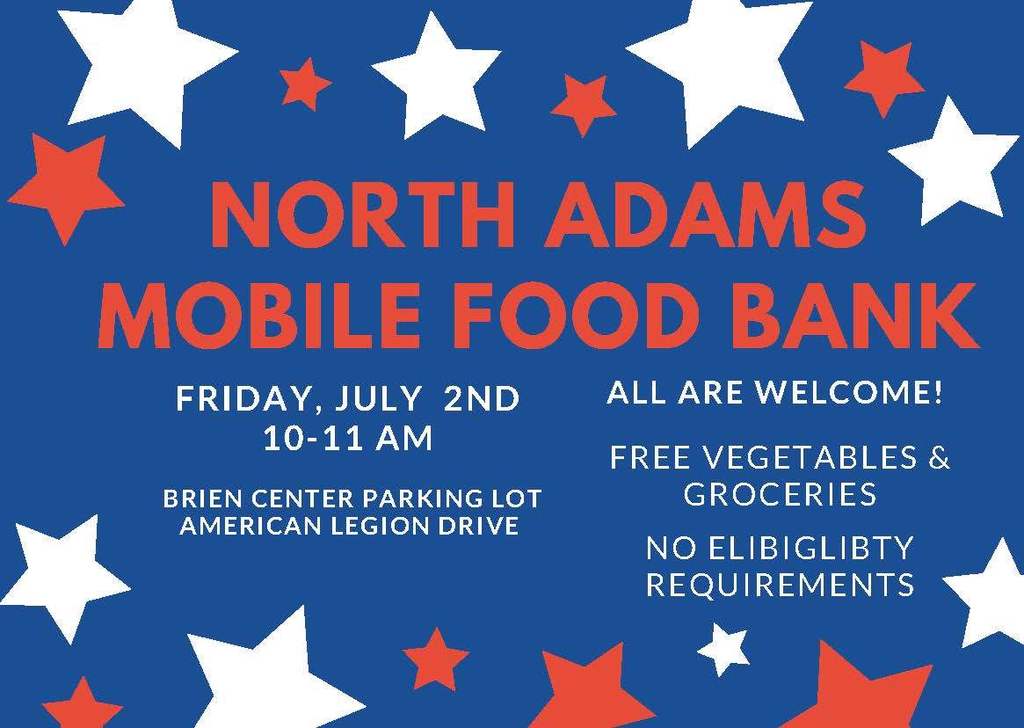 NORTH ADAMS
MOBILE FOOD BANK

FRIDAY, JULY 2ND
10-11 AM

BRIEN CENTER PARKING LOT
AMERICAN LEGION DRIVE

ALL ARE WELCOME!

FREE VEGETABLES & GROCERIES

NO ELIBIGLIBTY REQUIREMENTS